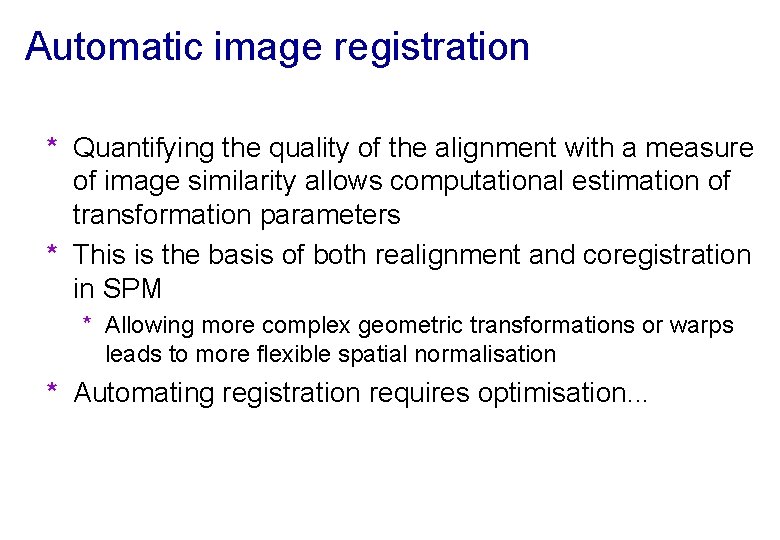 Automatic image registration

* Quantifying the quality of the alignment with a measure of image similarity allows computational estimation of transformation parameters
* This is the basis of both realignment and coregistration in SPM
  * Allowing more complex geometric transformations or warps leads to more flexible spatial normalisation
* Automating registration requires optimisation...